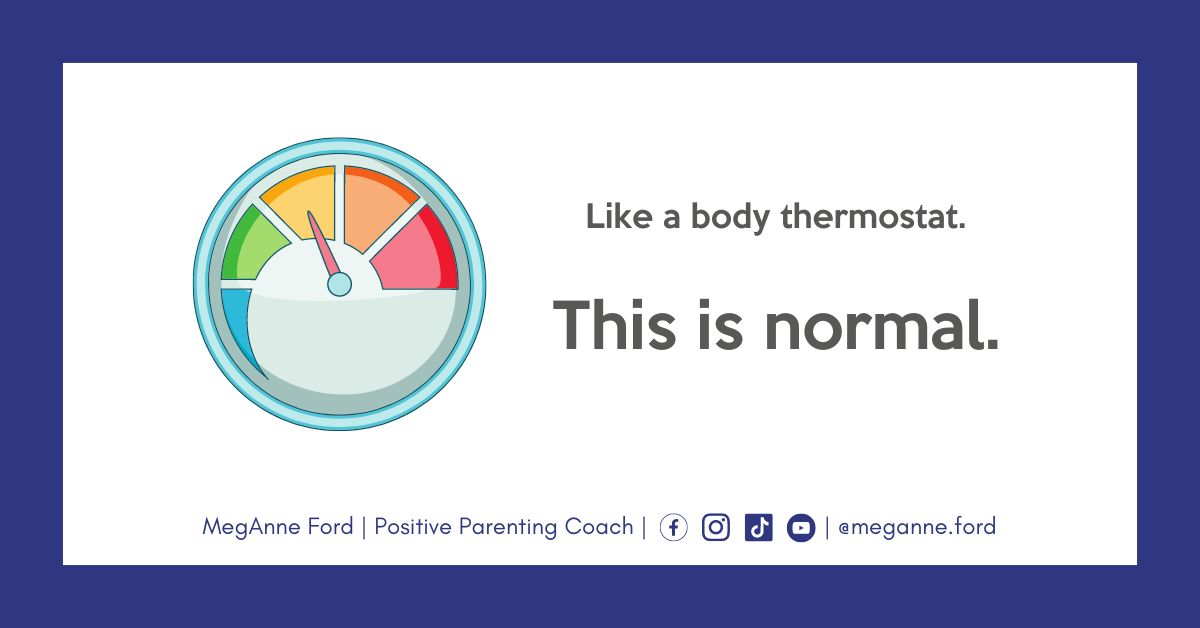 Like a body thermostat.

This is normal.

MegAnne Ford | Positive Parenting Coach | | @meganne.ford